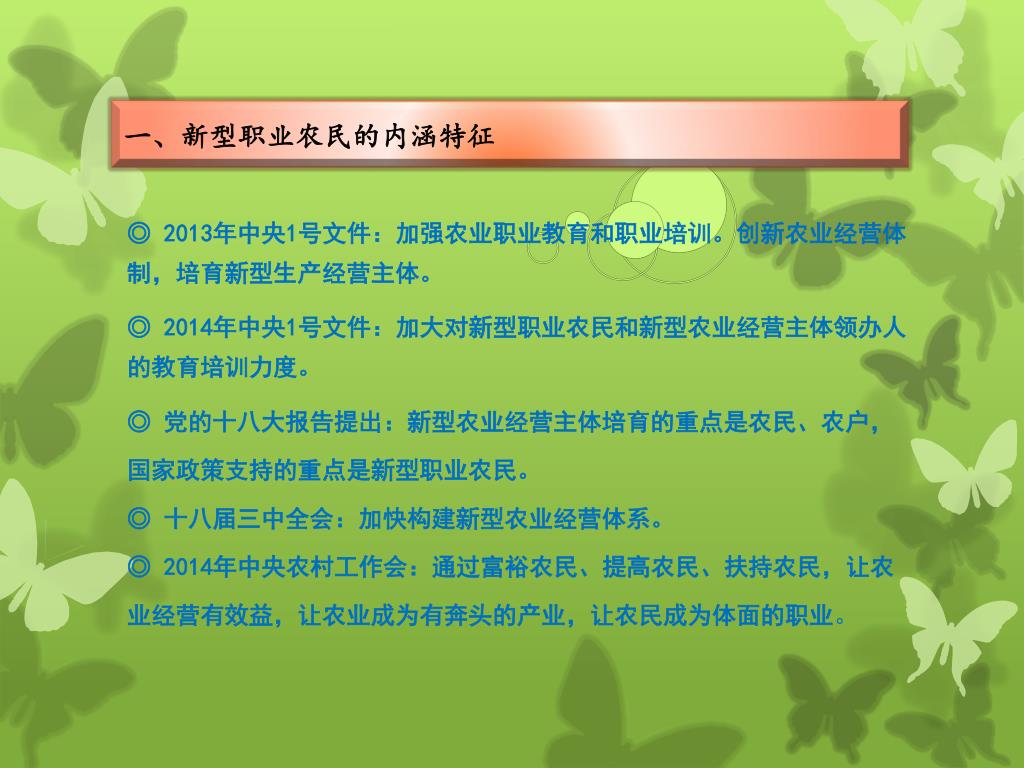 一、新型职业农民的内涵特征

◎ 2013年中央1号文件：加强农业职业教育和职业培训。创新农业经营体制，培育新型生产经营主体。

◎ 2014年中央1号文件：加大对新型职业农民和新型农业经营主体领办人的教育培训力度。

◎ 党的十八大报告提出：新型农业经营主体培育的重点是农民、农户，国家政策支持的重点是新型职业农民。

◎ 十八届三中全会：加快构建新型农业经营体系。

◎ 2014年中央农村工作会：通过富裕农民、提高农民、扶持农民，让农业经营有效益，让农业成为有奔头的产业，让农民成为体面的职业。